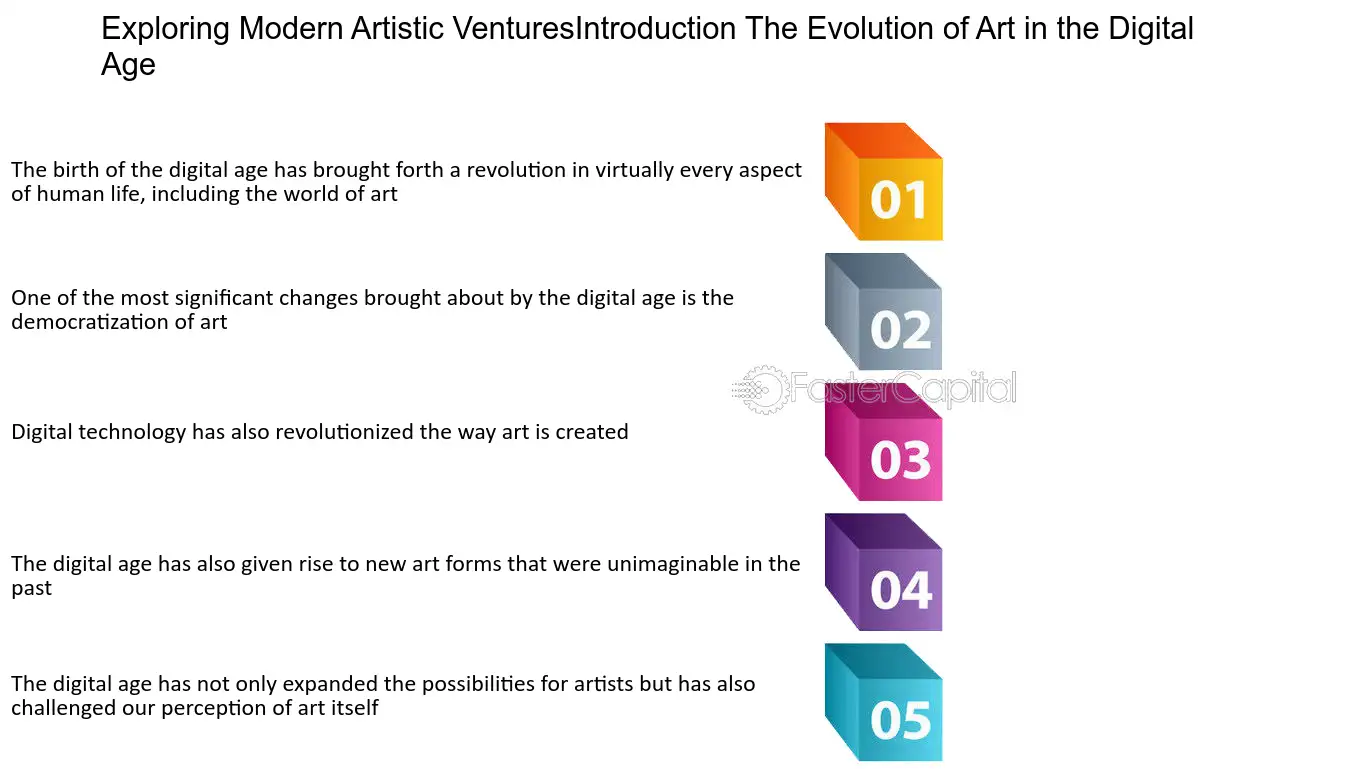 Exploring Modern Artistic VenturesIntroduction The Evolution of Art in the Digital Age

The birth of the digital age has brought forth a revolution in virtually every aspect of human life, including the world of art

01

One of the most significant changes brought about by the digital age is the democratization of art

02

Digital technology has also revolutionized the way art is created

03

The digital age has also given rise to new art forms that were unimaginable in the past

04

The digital age has not only expanded the possibilities for artists but has also challenged our perception of art itself

05

FasterCapital